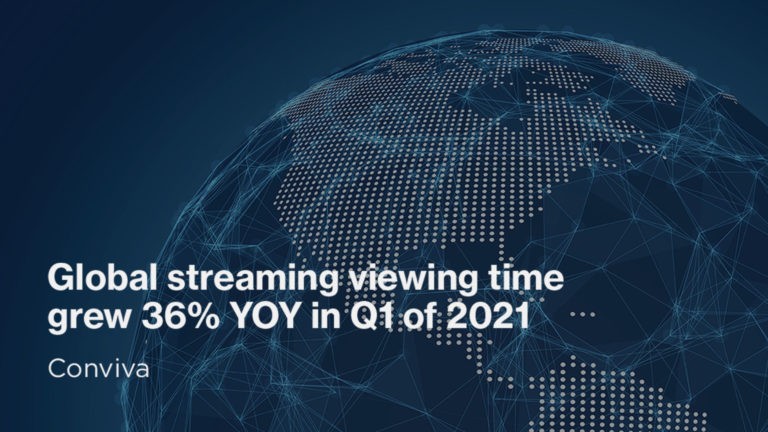 Global streaming viewing time grew 36% YOY in Q1 of 2021

Conviva